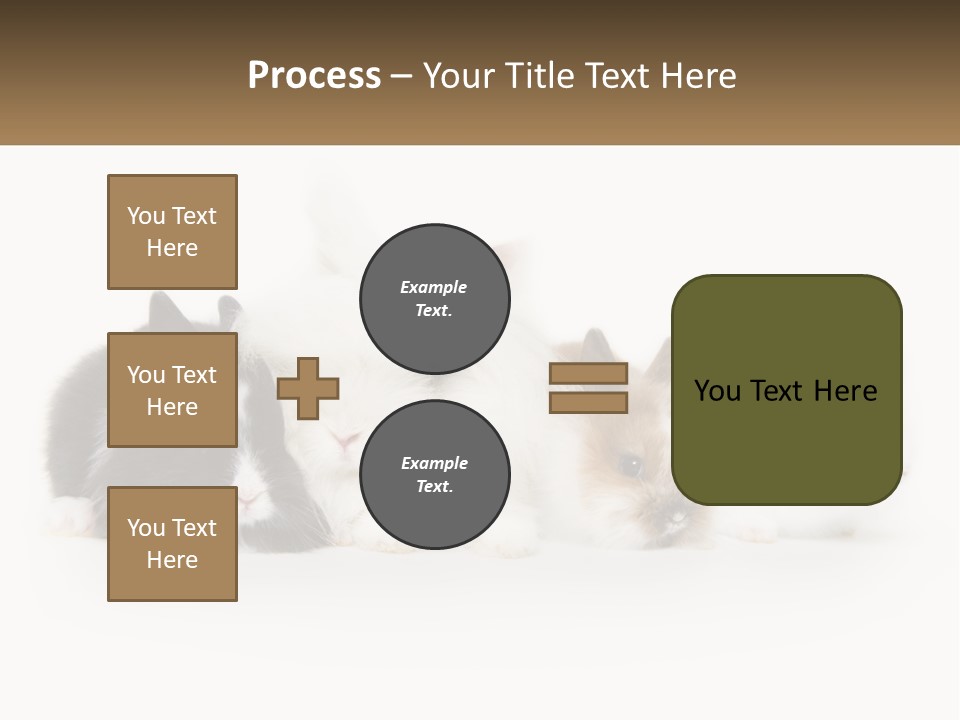 Process – Your Title Text Here

You Text Here

You Text Here

You Text Here

Example Text.

Example Text.

You Text Here